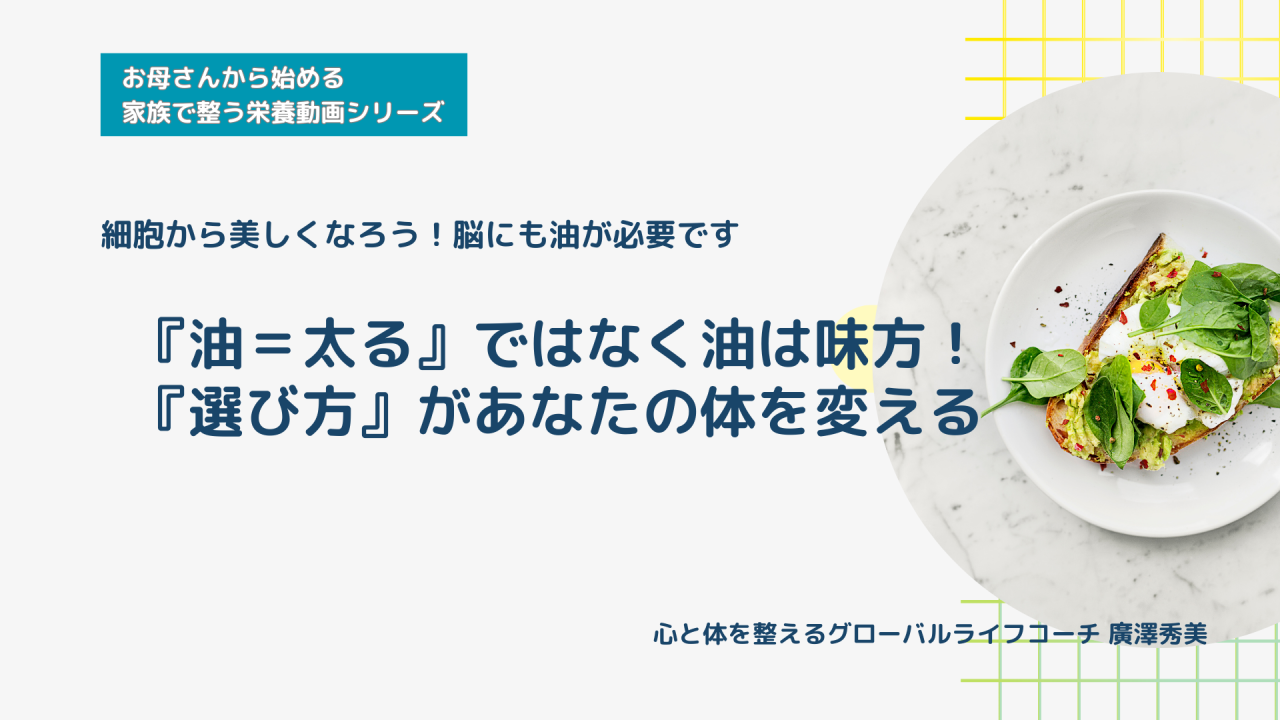 お母さんから始める
家族で整う栄養動画シリーズ

細胞から美しくなろう！脳にも油が必要です

『油＝太る』ではなく油は味方！
『選び方』があなたの体を変える

心と体を整えるグローバルライフコーチ 廣澤秀美